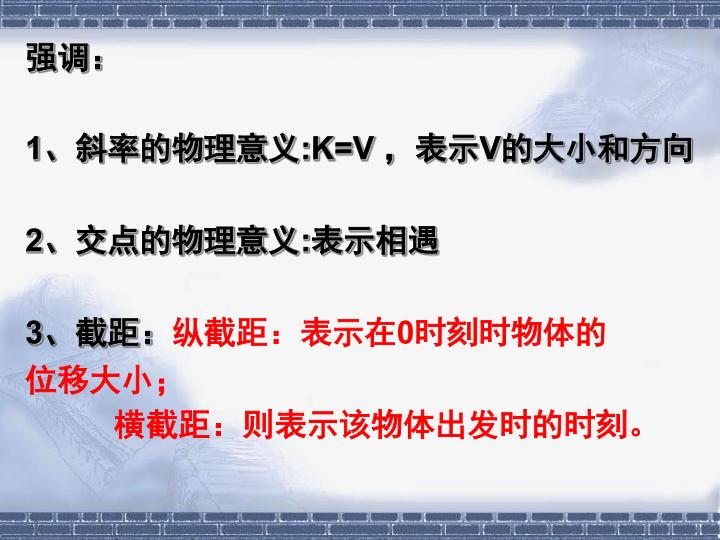 强调：

1、斜率的物理意义:K=V，表示V的大小和方向

2、交点的物理意义:表示相遇

3、截距：纵截距：表示在0时刻时物体的位移大小；

横截距：则表示该物体出发时的时刻。